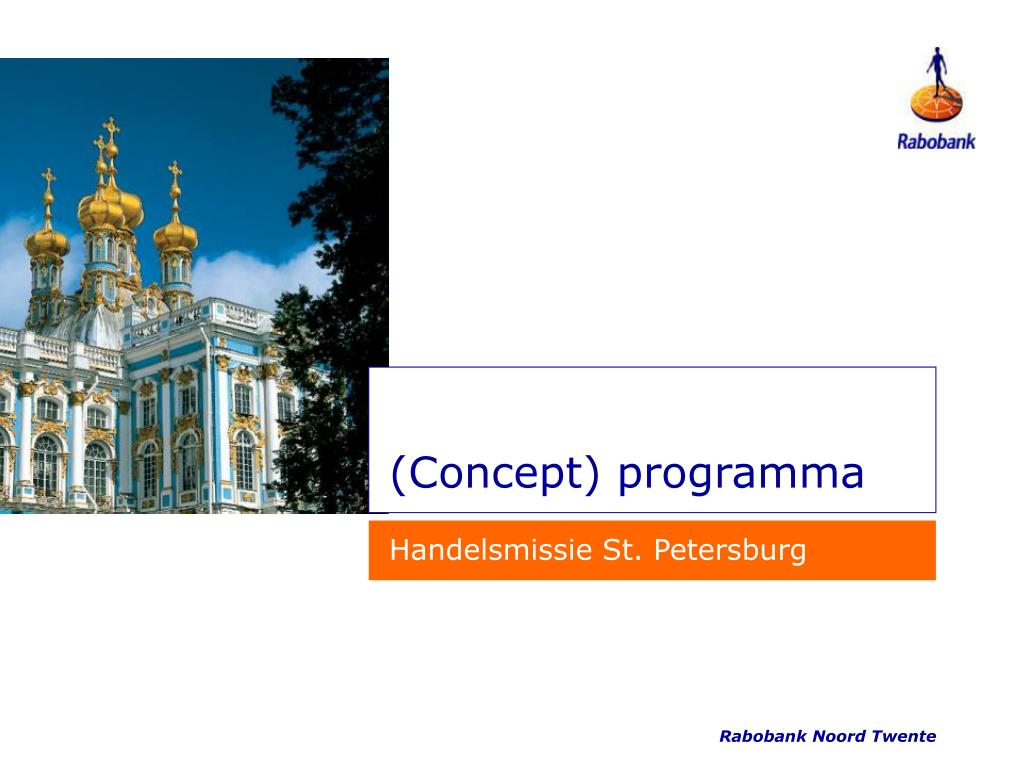 Rabobank

(Concept) programma

Handelsmissie St. Petersburg

Rabobank Noord Twente